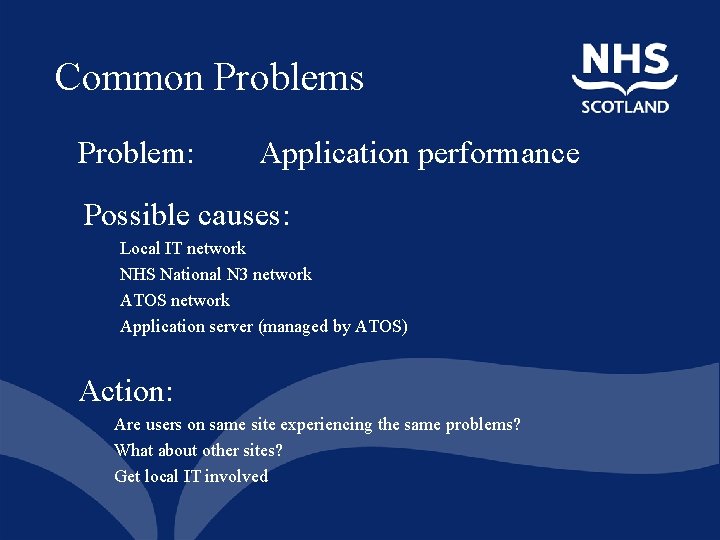 Common Problems

NHS SCOTLAND

Problem: Application performance

Possible causes:

Local IT network
NHS National N3 network
ATOS network
Application server (managed by ATOS)

Action:

Are users on same site experiencing the same problems?
What about other sites?
Get local IT involved